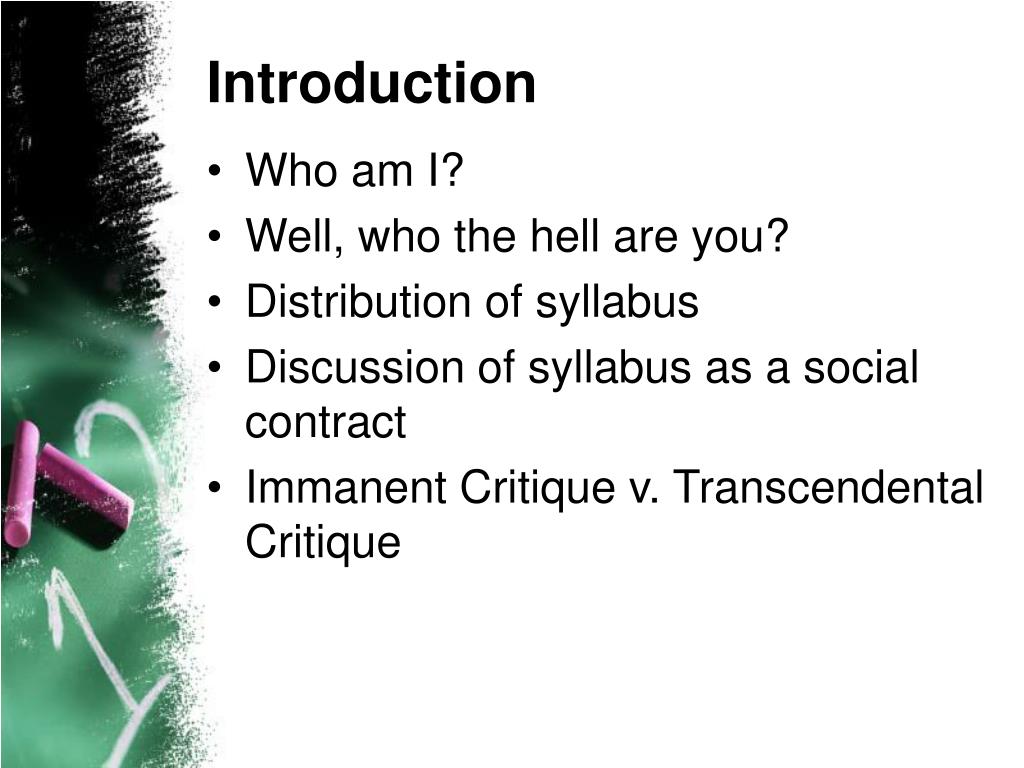 Introduction

• Who am I?
• Well, who the hell are you?
• Distribution of syllabus
• Discussion of syllabus as a social contract
• Immanent Critique v. Transcendental Critique